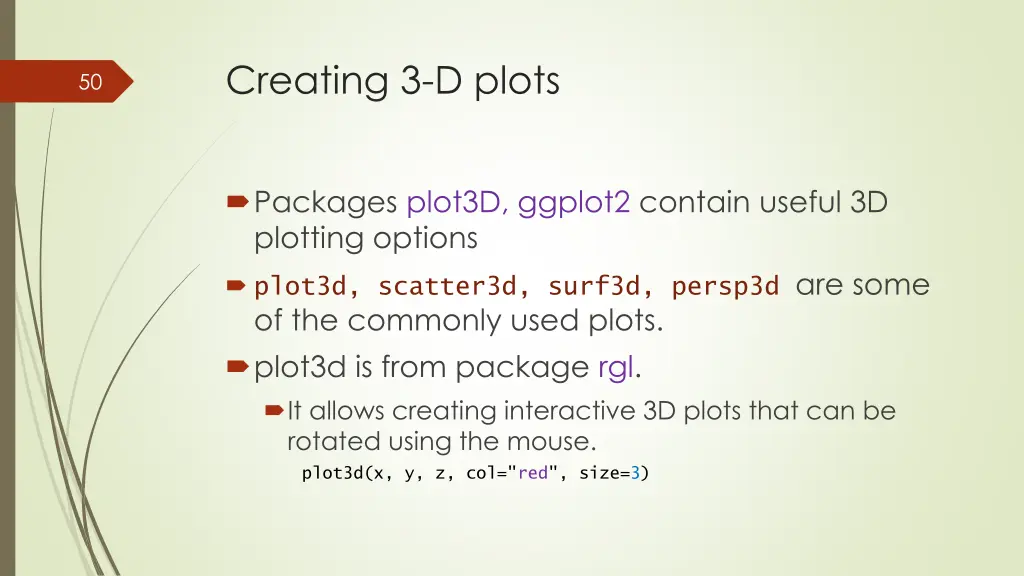 50

Creating 3-D plots

Packages plot3D, ggplot2 contain useful 3D plotting options

plot3d, scatter3d, surf3d, persp3d are some of the commonly used plots.

plot3d is from package rgl.

It allows creating interactive 3D plots that can be rotated using the mouse.

plot3d(x, y, z, col="red", size=3)